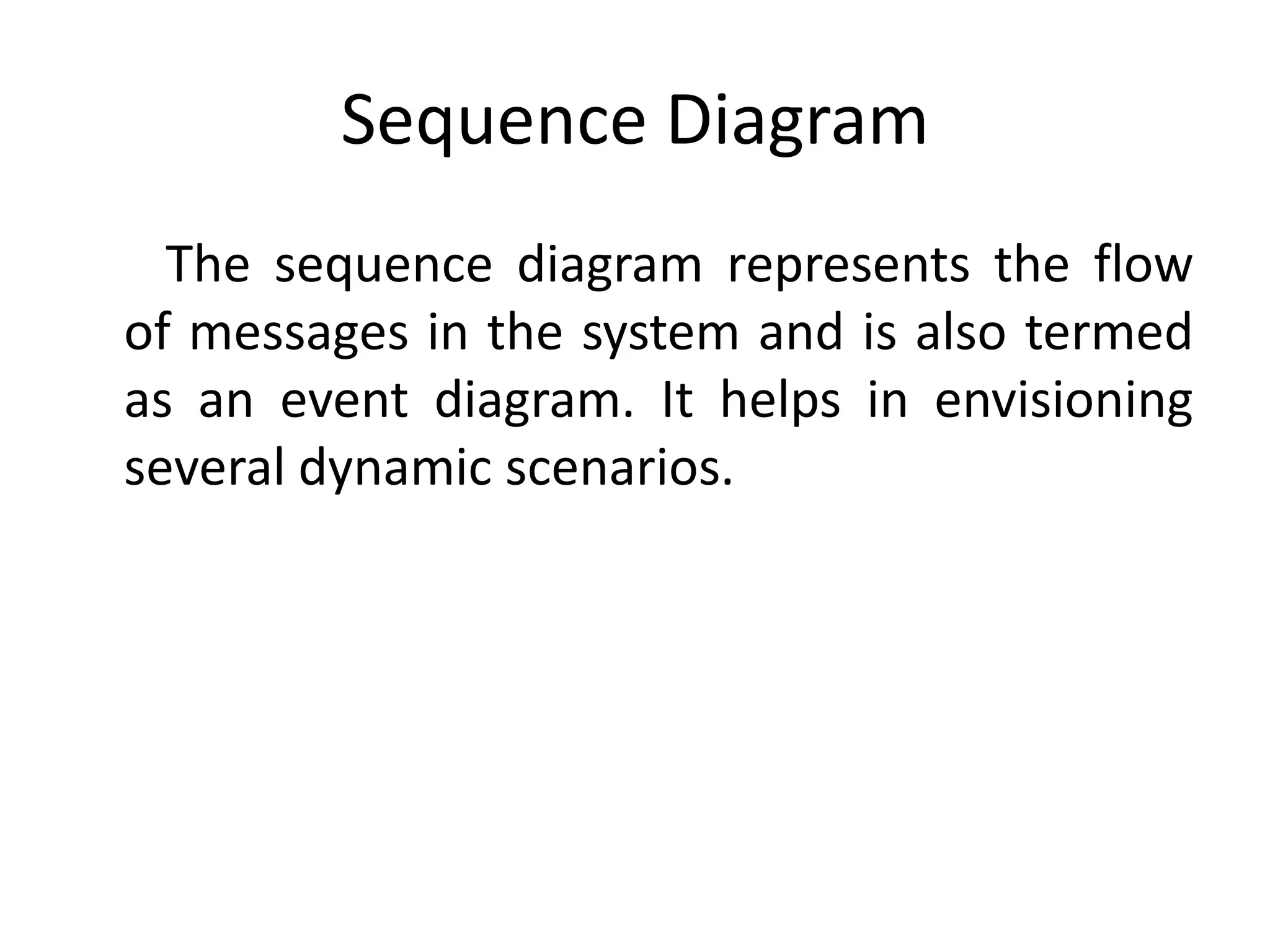 Sequence Diagram

The sequence diagram represents the flow of messages in the system and is also termed as an event diagram. It helps in envisioning several dynamic scenarios.